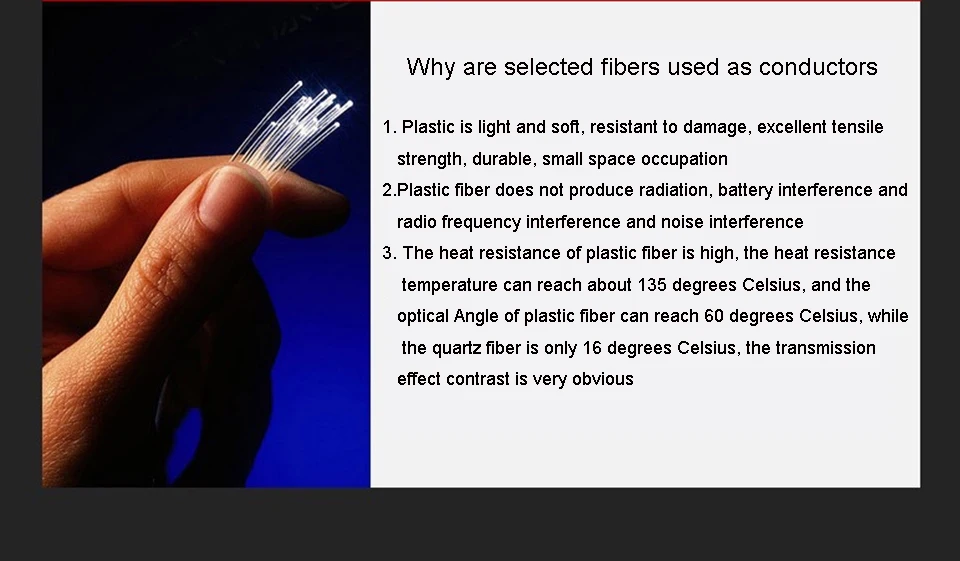 Why are selected fibers used as conductors

1. Plastic is light and soft, resistant to damage, excellent tensile strength, durable, small space occupation

2.Plastic fiber does not produce radiation, battery interference and radio frequency interference and noise interference

3. The heat resistance of plastic fiber is high, the heat resistance temperature can reach about 135 degrees Celsius, and the optical Angle of plastic fiber can reach 60 degrees Celsius, while the quartz fiber is only 16 degrees Celsius, the transmission effect contrast is very obvious